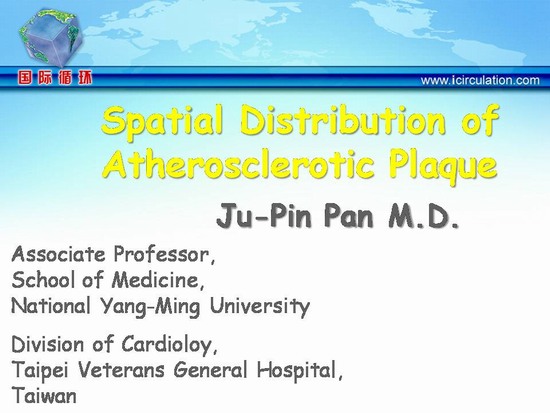 国际循环

www.icirculation.com

Spatial Distribution of Atherosclerotic Plaque

Ju-Pin Pan M.D.

Associate Professor,
School of Medicine,
National Yang-Ming University

Division of Cardioloy,
Taipei Veterans General Hospital,
Taiwan